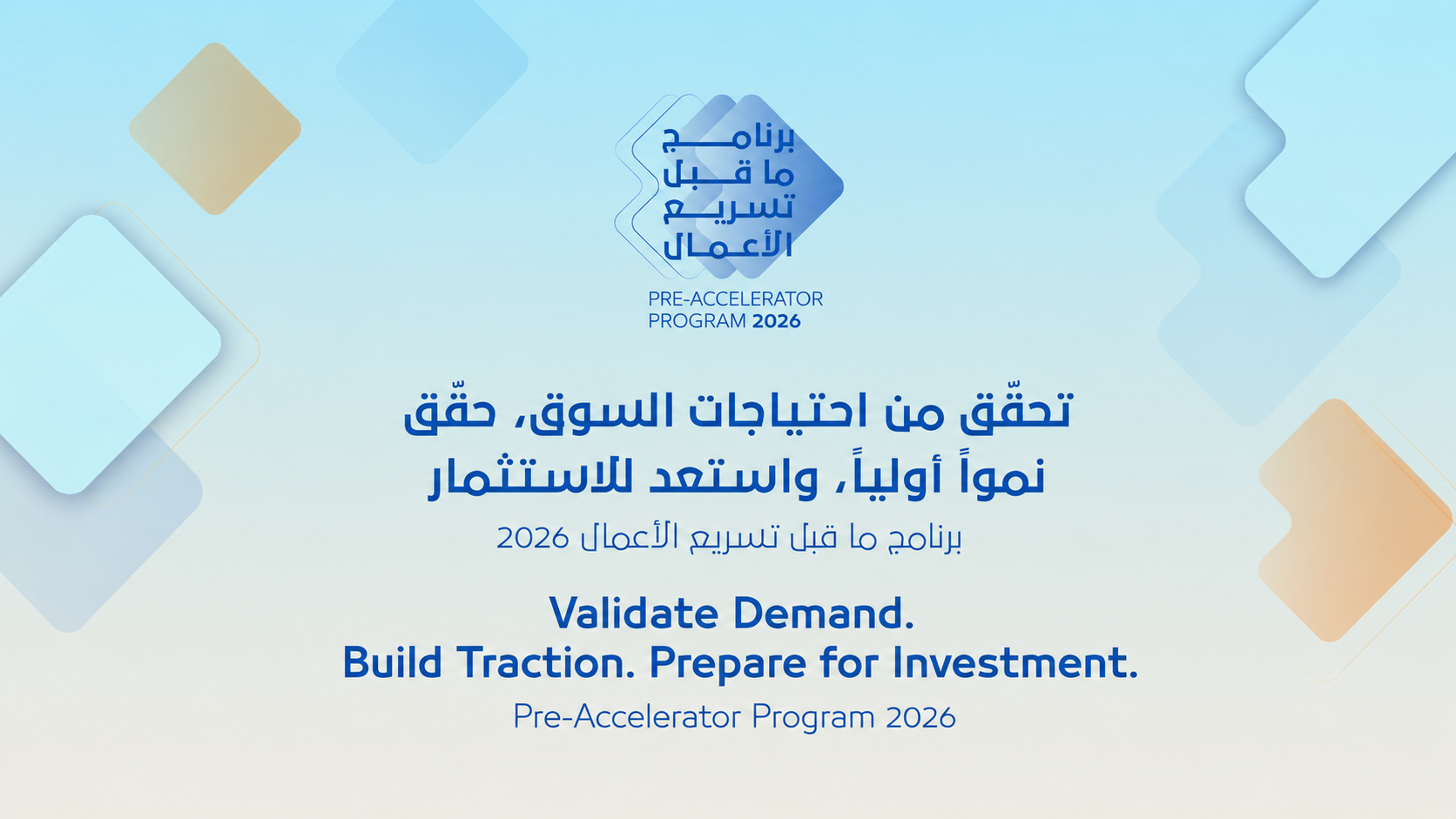 برنامج
ما قبل
تسريع
الأعمال

PRE-ACCELERATOR
PROGRAM 2026

تحقّق من احتياجات السوق، حقّق نمواً أولياً، واستعد للاستثمار

برنامج ما قبل تسريع الأعمال 2026

Validate Demand.
Build Traction. Prepare for Investment.

Pre-Accelerator Program 2026